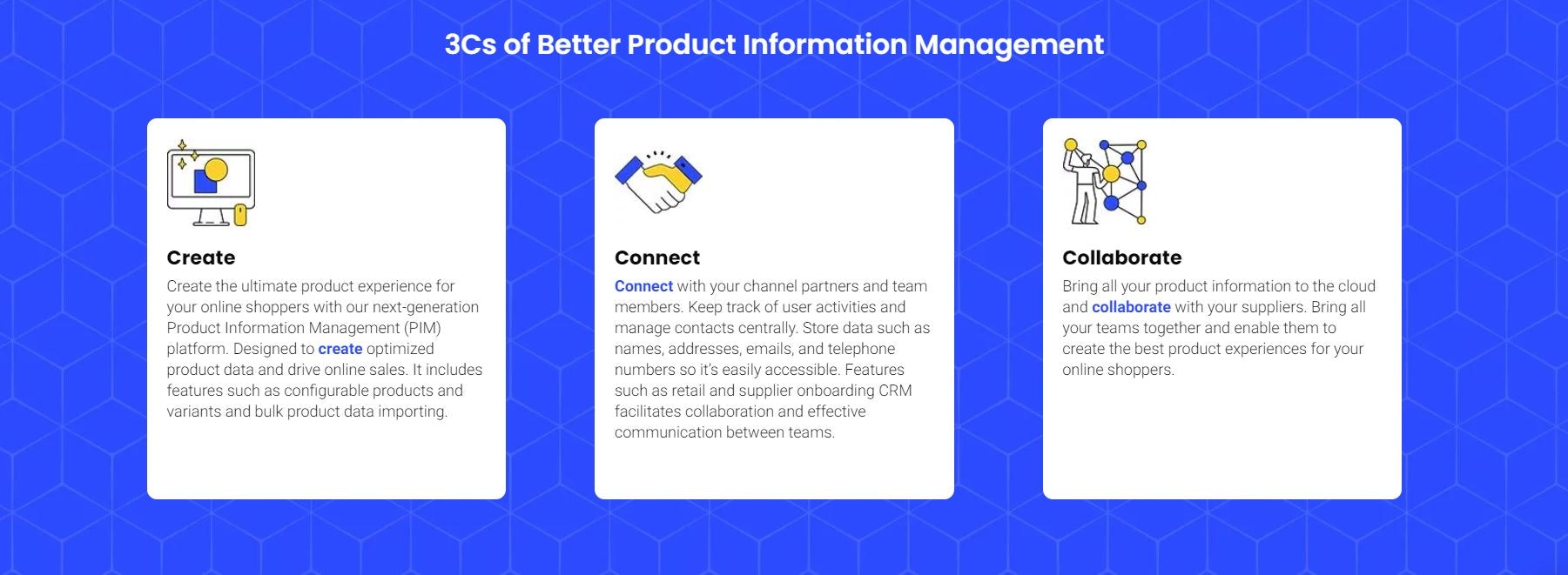 3Cs of Better Product Information Management

Create

Create the ultimate product experience for your online shoppers with our next-generation Product Information Management (PIM) platform. Designed to create optimized product data and drive online sales. It includes features such as configurable products and variants and bulk product data importing.

Connect

Connect with your channel partners and team members. Keep track of user activities and manage contacts centrally. Store data such as names, addresses, emails, and telephone numbers so it's easily accessible. Features such as retail and supplier onboarding CRM facilitates collaboration and effective communication between teams.

Collaborate

Bring all your product information to the cloud and collaborate with your suppliers. Bring all your teams together and enable them to create the best product experiences for your online shoppers.